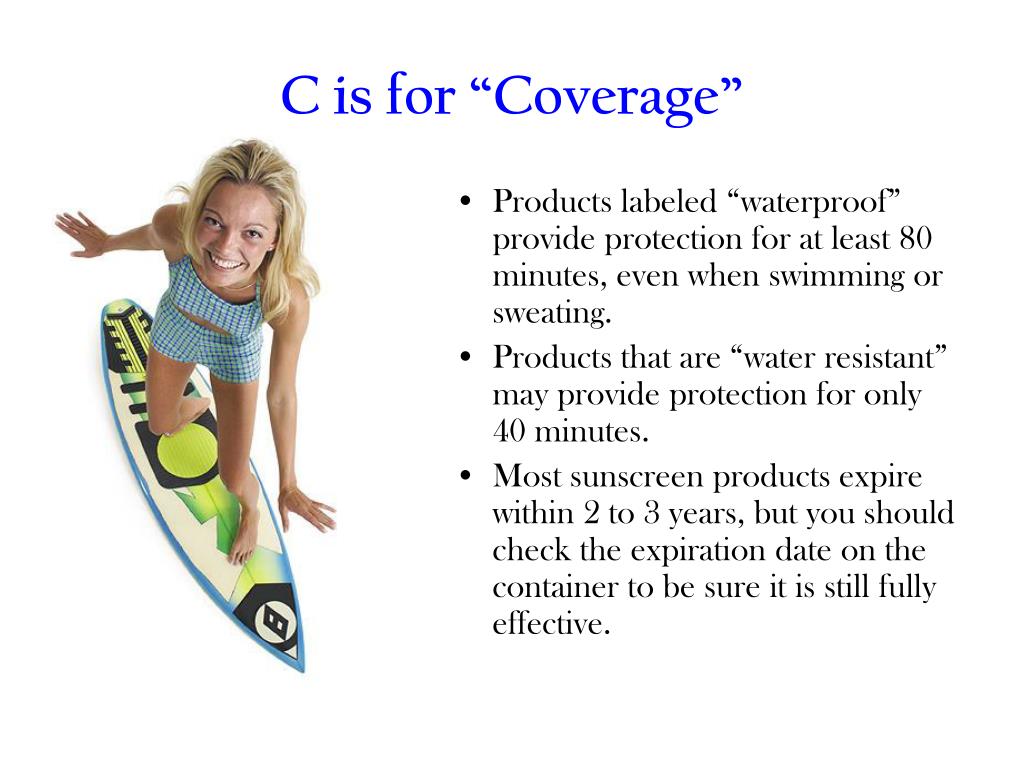 C is for “Coverage”

• Products labeled “waterproof” provide protection for at least 80 minutes, even when swimming or sweating.
• Products that are “water resistant” may provide protection for only 40 minutes.
• Most sunscreen products expire within 2 to 3 years, but you should check the expiration date on the container to be sure it is still fully effective.